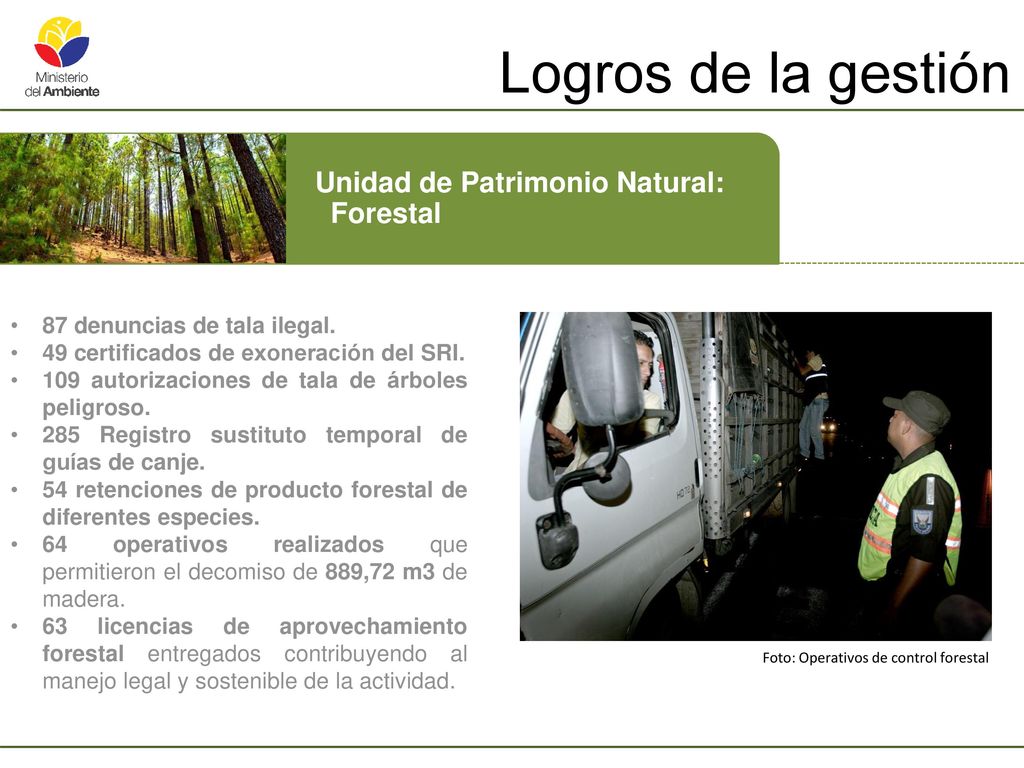 Ministerio del Ambiente

Logros de la gestión

Unidad de Patrimonio Natural: Forestal

• 87 denuncias de tala ilegal.
• 49 certificados de exoneración del SRI.
• 109 autorizaciones de tala de árboles peligroso.
• 285 Registro sustituto temporal de guías de canje.
• 54 retenciones de producto forestal de diferentes especies.
• 64 operativos realizados que permitieron el decomiso de 889,72 m3 de madera.
• 63 licencias de aprovechamiento forestal entregados contribuyendo al manejo legal y sostenible de la actividad.

Foto: Operativos de control forestal